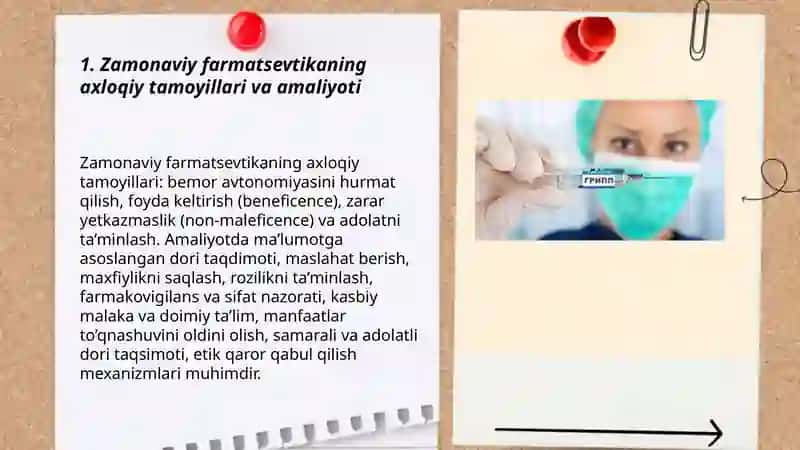 1. Zamonaviy farmatsevtikaning axloqiy tamoyillari va amaliyoti

Zamonaviy farmatsevtikaning axloqiy tamoyillari: bemor avtonomiyasini hurmat qilish, foyda keltirish (beneficence), zarar yetkazmaslik (non-maleficence) va adolatni ta'minlash. Amaliyotda ma'lumotga asoslangan dori taqdimoti, maslahat berish, maxfiylikni saqlash, rozilikni ta'minlash, farmakovigilans va sifat nazorati, kasbiy malaka va doimiy ta'lim, manfaatlar to'qnashuvini oldini olish, samarali va adolatli dori taqsimoti, etik qaror qabul qilish mexanizmlari muhimdir.

ГРИПП